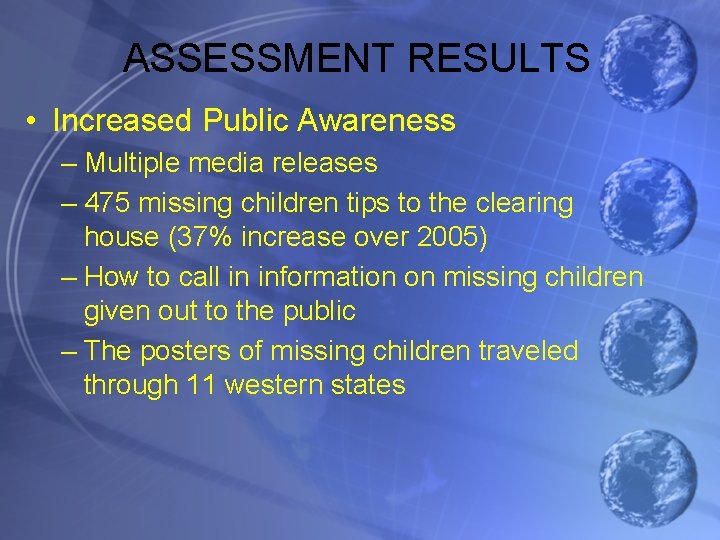 ASSESSMENT RESULTS

• Increased Public Awareness
– Multiple media releases
– 475 missing children tips to the clearing house (37% increase over 2005)
– How to call in information on missing children given out to the public
– The posters of missing children traveled through 11 western states